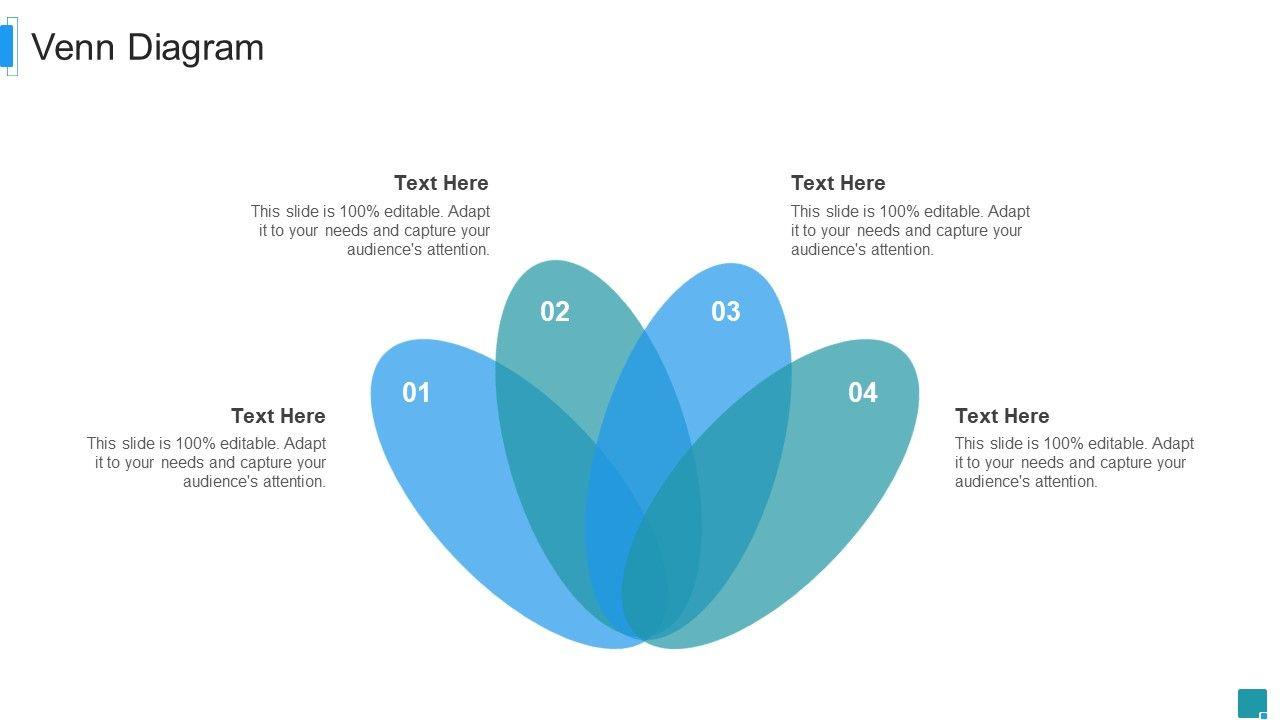 Venn Diagram

Text Here
This slide is 100% editable. Adapt it to your needs and capture your audience's attention.

Text Here
This slide is 100% editable. Adapt it to your needs and capture your audience's attention.

02

03

01

04

Text Here
This slide is 100% editable. Adapt it to your needs and capture your audience's attention.

Text Here
This slide is 100% editable. Adapt it to your needs and capture your audience's attention.